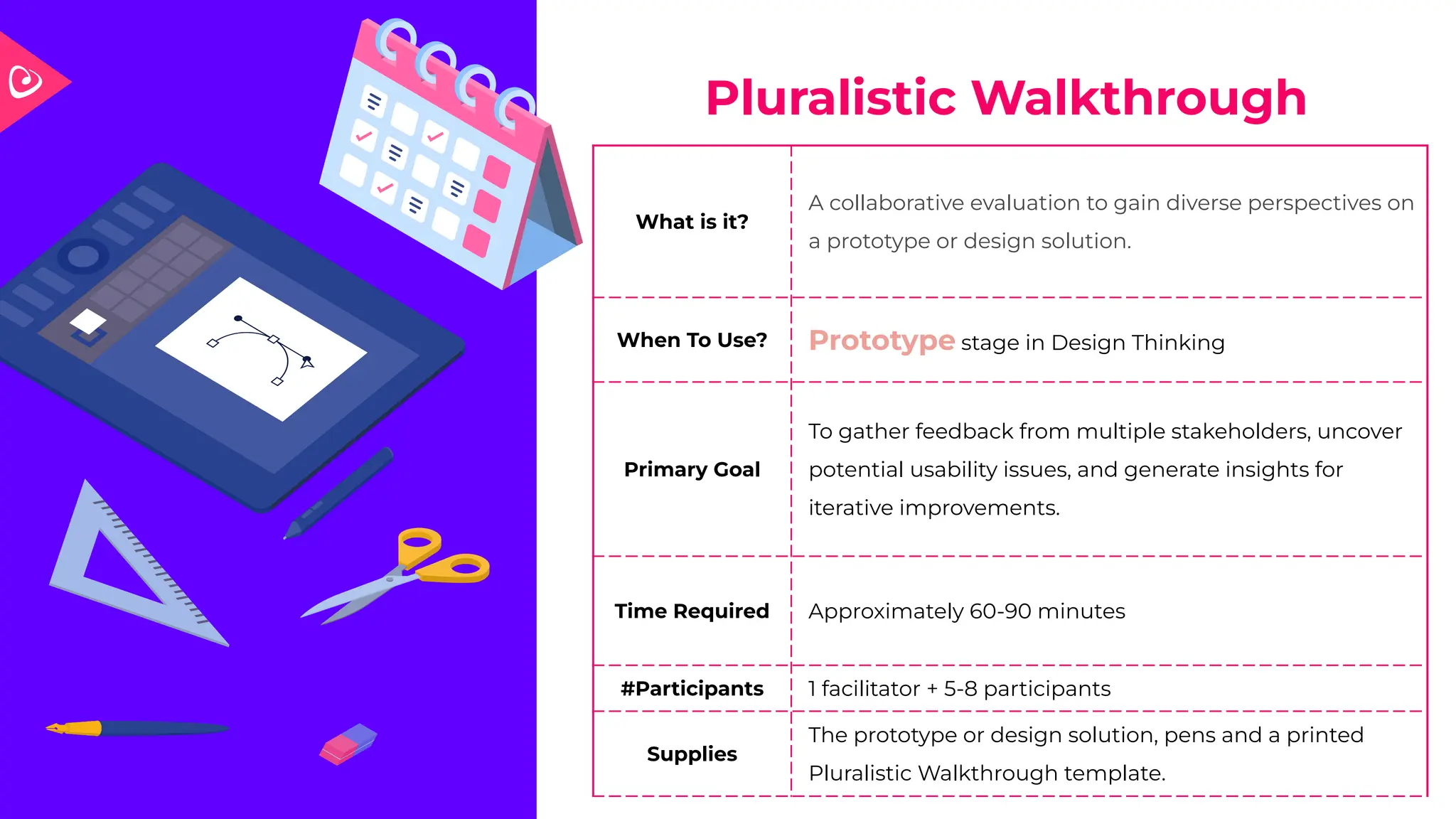 Pluralistic Walkthrough

| | |
|---|---|
| What is it? | A collaborative evaluation to gain diverse perspectives on a prototype or design solution. |
| When To Use? | Prototype stage in Design Thinking |
| Primary Goal | To gather feedback from multiple stakeholders, uncover potential usability issues, and generate insights for iterative improvements. |
| Time Required | Approximately 60-90 minutes |
| #Participants | 1 facilitator + 5-8 participants |
| Supplies | The prototype or design solution, pens and a printed Pluralistic Walkthrough template. |